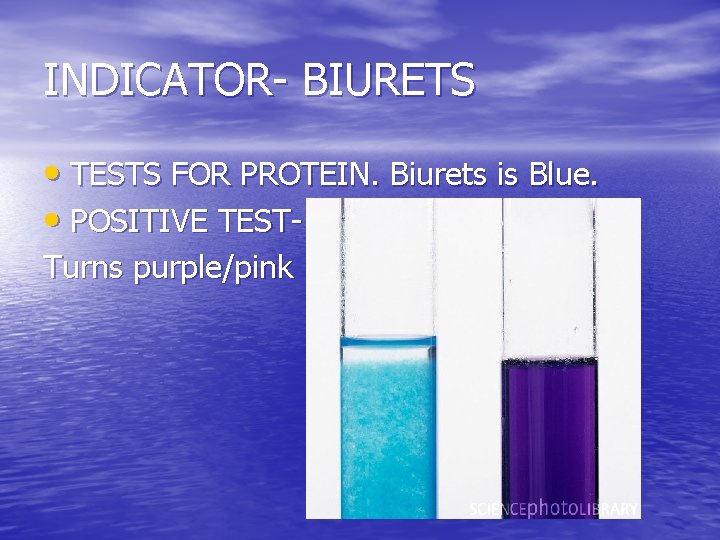 INDICATOR- BIURETS

• TESTS FOR PROTEIN. Biurets is Blue.

• POSITIVE TEST-

Turns purple/pink

SCIENCEphotoLIBRARY